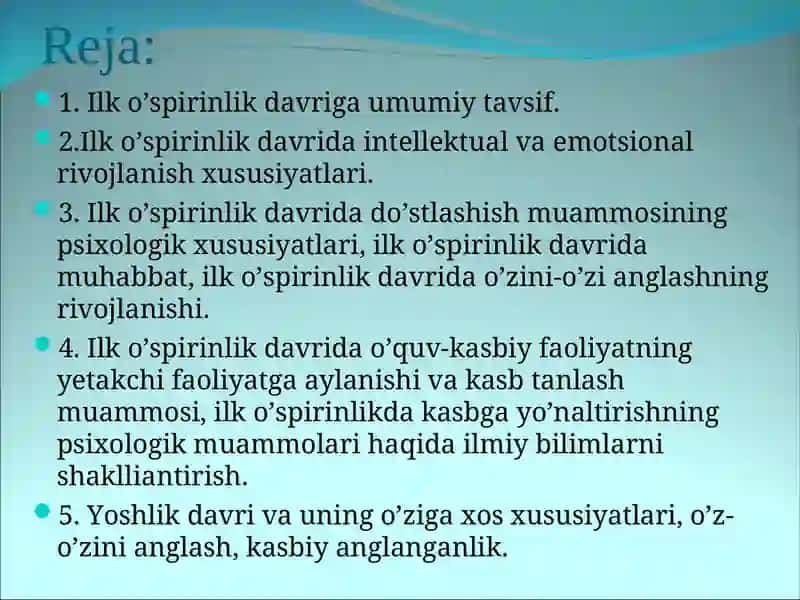 Reja:

1. Ilk o’spirinlik davriga umumiy tavsif.

2.Ilk o’spirinlik davrida intellektual va emotsional rivojlanish xususiyatlari.

3. Ilk o’spirinlik davrida do’stlashish muammosining psixologik xususiyatlari, ilk o’spirinlik davrida muhabbat, ilk o’spirinlik davrida o’zini-o’zi anglashning rivojlanishi.

4. Ilk o’spirinlik davrida o’quv-kasbiy faoliyatning yetakchi faoliyatga aylanishi va kasb tanlash muammosi, ilk o’spirinlikda kasbga yo’naltirishning psixologik muammolari haqida ilmiy bilimlarni shaklliantirish.

5. Yoshlik davri va uning o’ziga xos xususiyatlari, o’z-o’zini anglash, kasbiy anglanganlik.